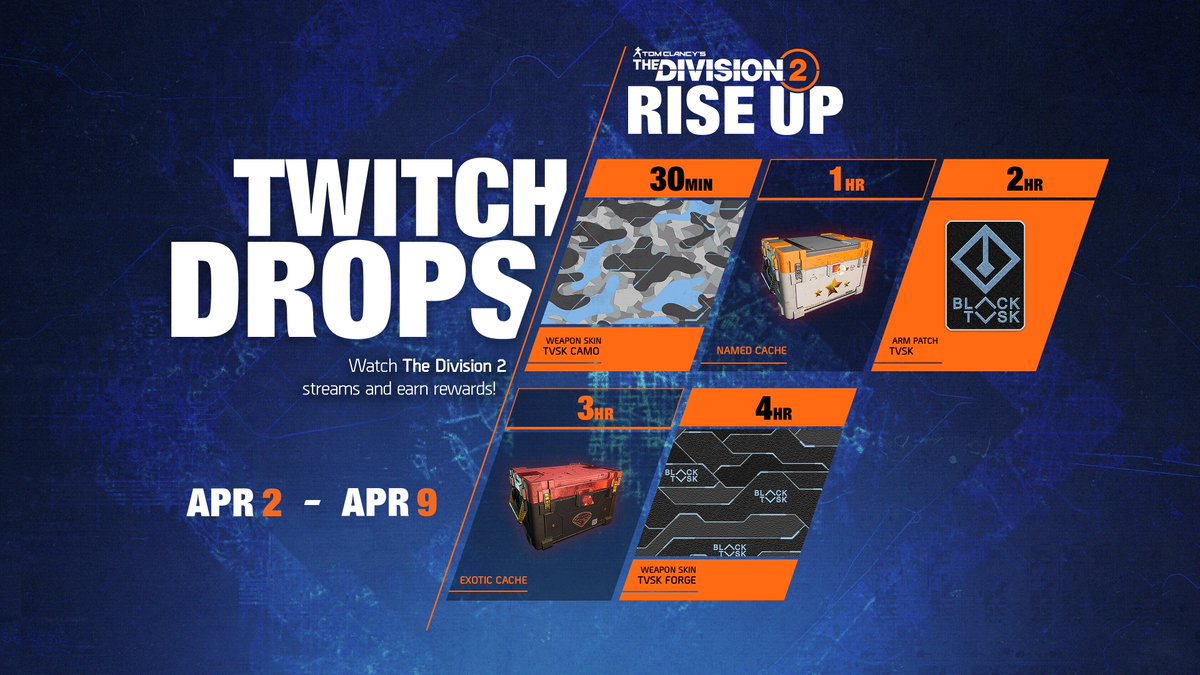 TOM CLANCY'S
THE DIVISION 2
RISE UP

TWITCH DROPS

Watch The Division 2 streams and earn rewards!

APR 2 - APR 9

30MIN
WEAPON SKIN
TVSK CAMO

1HR
NAMED CACHE

2HR
BLACK TVSK
ARM PATCH
TVSK

3HR
EXOTIC CACHE

4HR
BLACK TVSK
BLACK TVSK
BLACK TVSK
WEAPON SKIN
TVSK FORGE